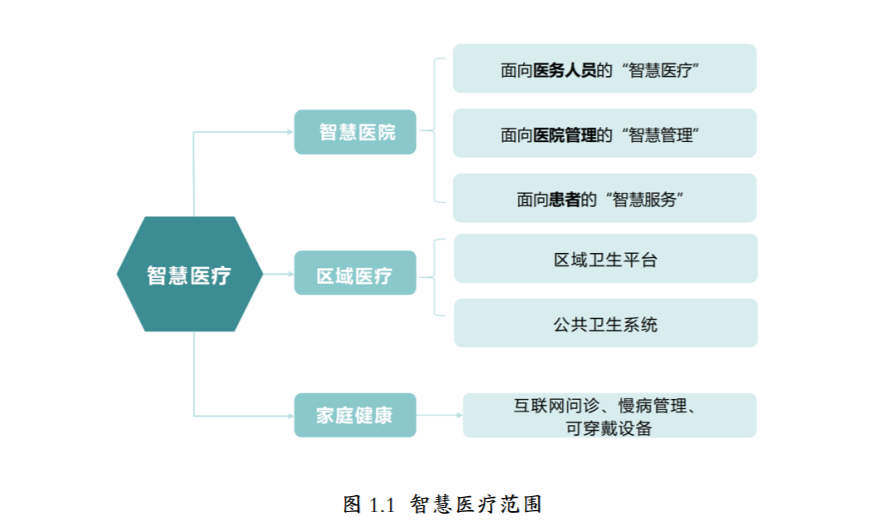 智慧医疗

智慧医院

面向医务人员的“智慧医疗”

面向医院管理的“智慧管理”

面向患者的“智慧服务”

区域医疗

区域卫生平台

公共卫生系统

家庭健康

互联网问诊、慢病管理、可穿戴设备

图 1.1 智慧医疗范围